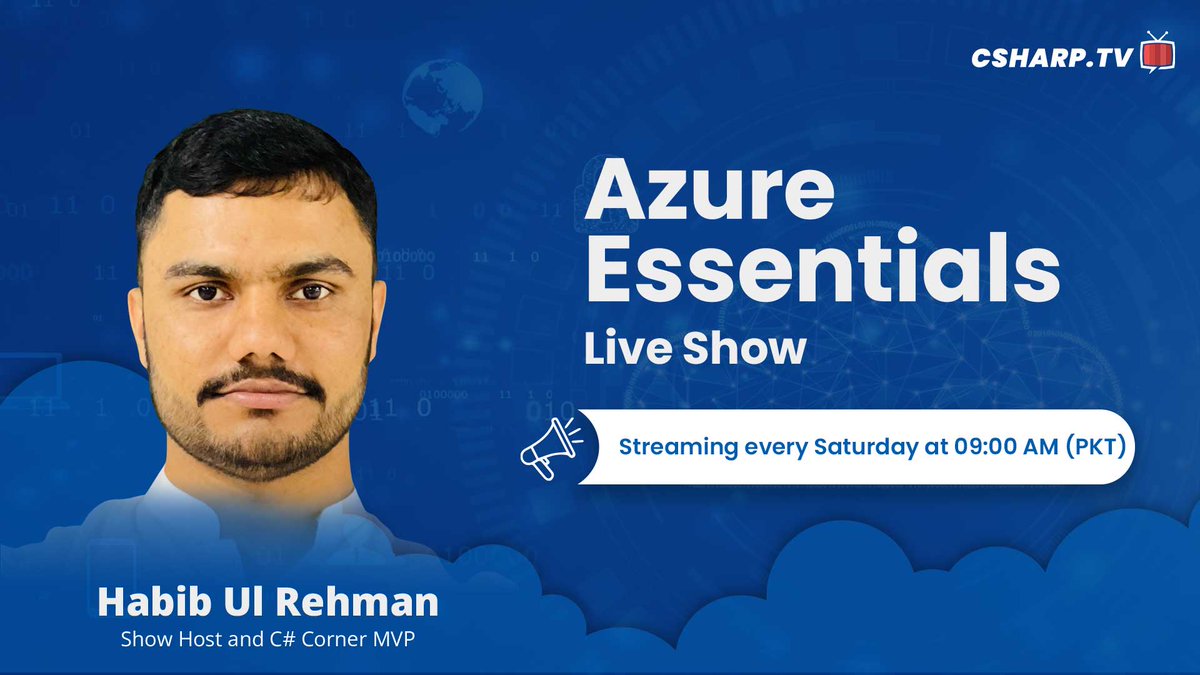 CSHARP.TV

Azure Essentials
Live Show

Streaming every Saturday at 09:00 AM (PKT)

Habib Ul Rehman
Show Host and C# Corner MVP